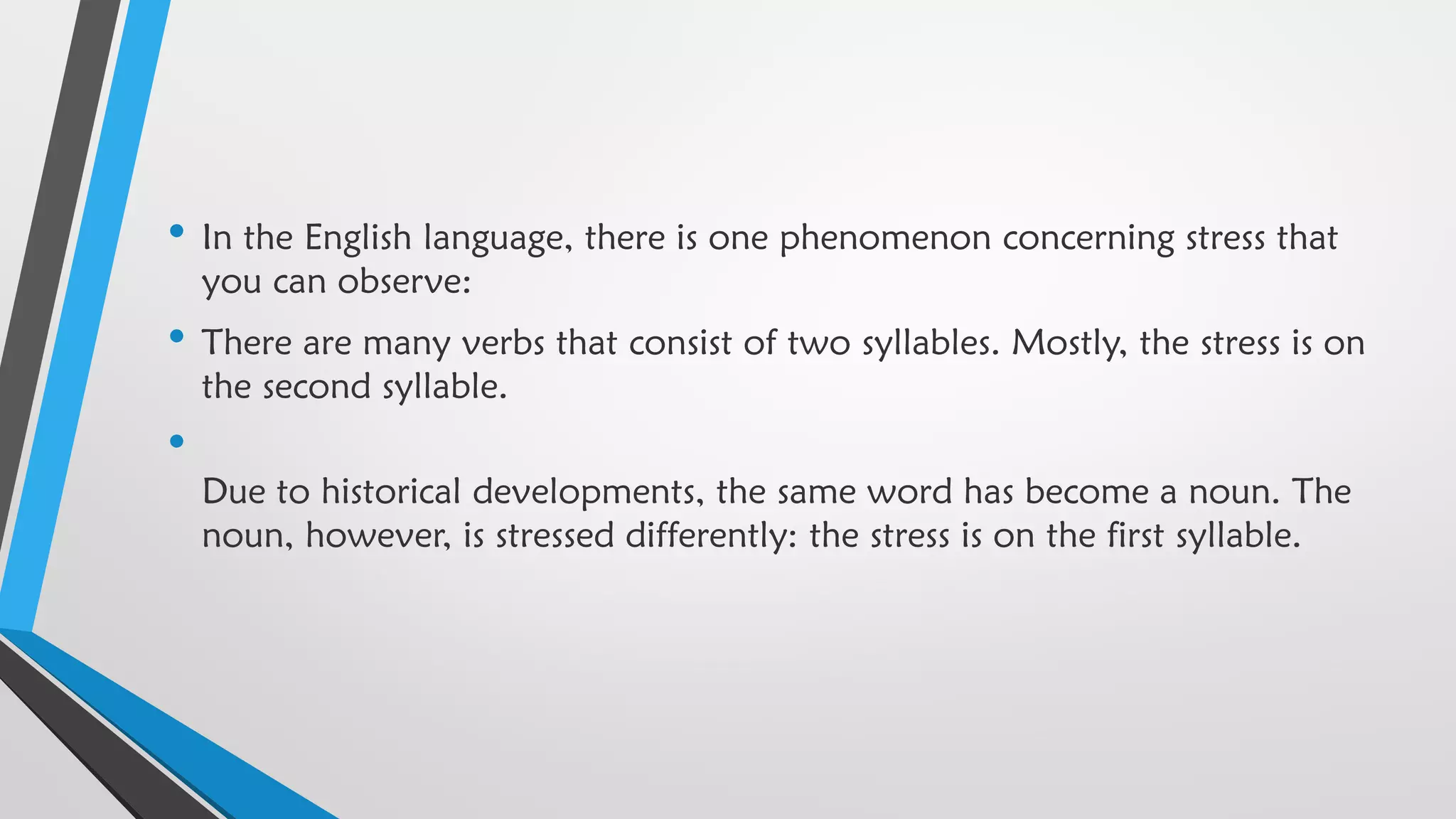 • In the English language, there is one phenomenon concerning stress that you can observe:

• There are many verbs that consist of two syllables. Mostly, the stress is on the second syllable.

•

Due to historical developments, the same word has become a noun. The noun, however, is stressed differently: the stress is on the first syllable.